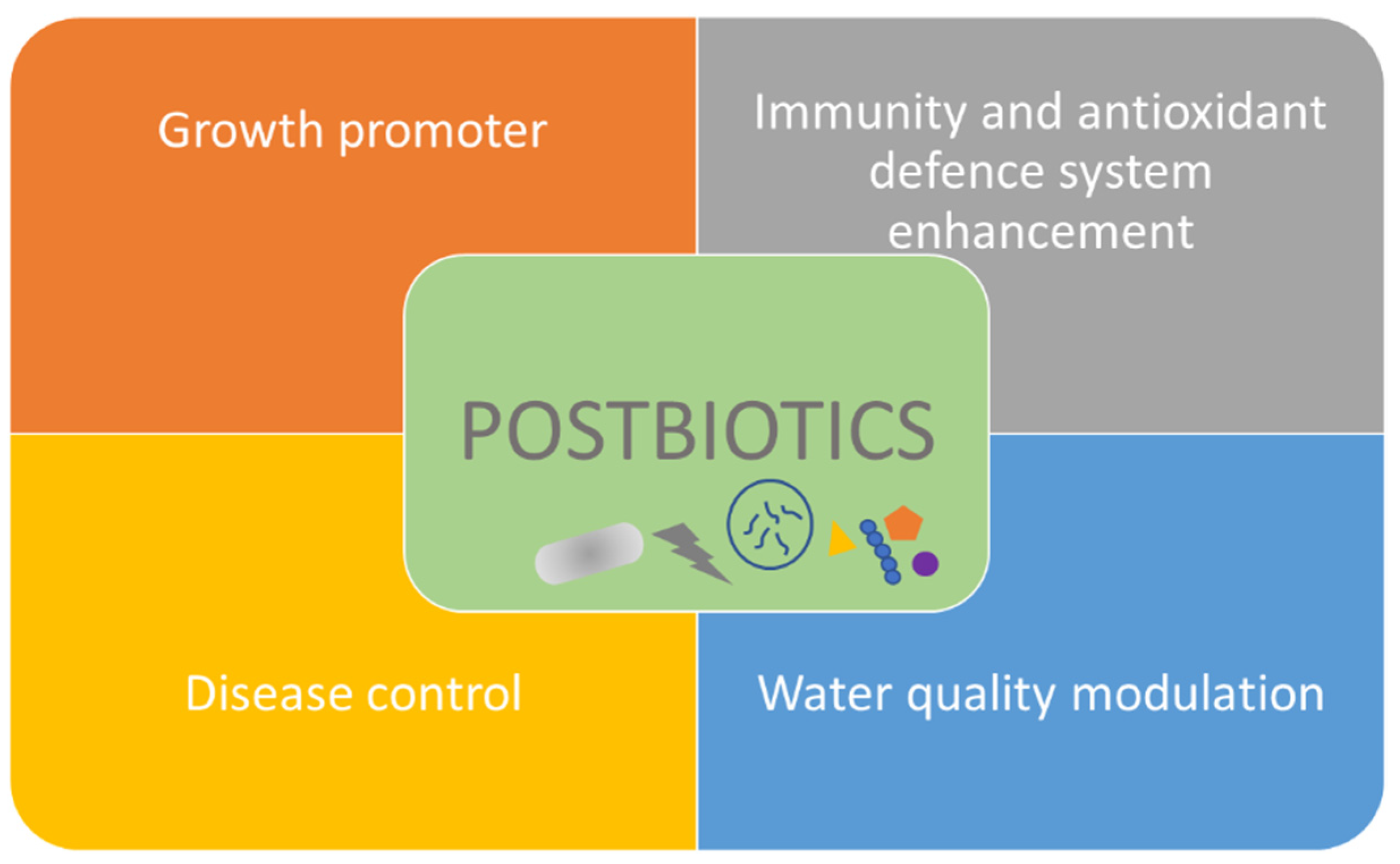 Growth promoter

Immunity and antioxidant defence system enhancement

POSTBIOTICS

Disease control

Water quality modulation